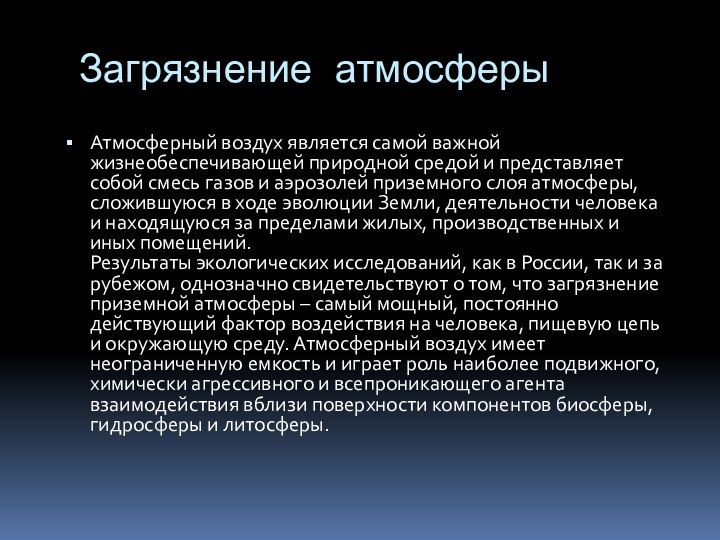 Загрязнение атмосферы

▪ Атмосферный воздух является самой важной жизнеобеспечивающей природной средой и представляет собой смесь газов и аэрозолей приземного слоя атмосферы, сложившуюся в ходе эволюции Земли, деятельности человека и находящуюся за пределами жилых, производственных и иных помещений.
Результаты экологических исследований, как в России, так и за рубежом, однозначно свидетельствуют о том, что загрязнение приземной атмосферы – самый мощный, постоянно действующий фактор воздействия на человека, пищевую цепь и окружающую среду. Атмосферный воздух имеет неограниченную емкость и играет роль наиболее подвижного, химически агрессивного и всепроникающего агента взаимодействия вблизи поверхности компонентов биосферы, гидросферы и литосферы.